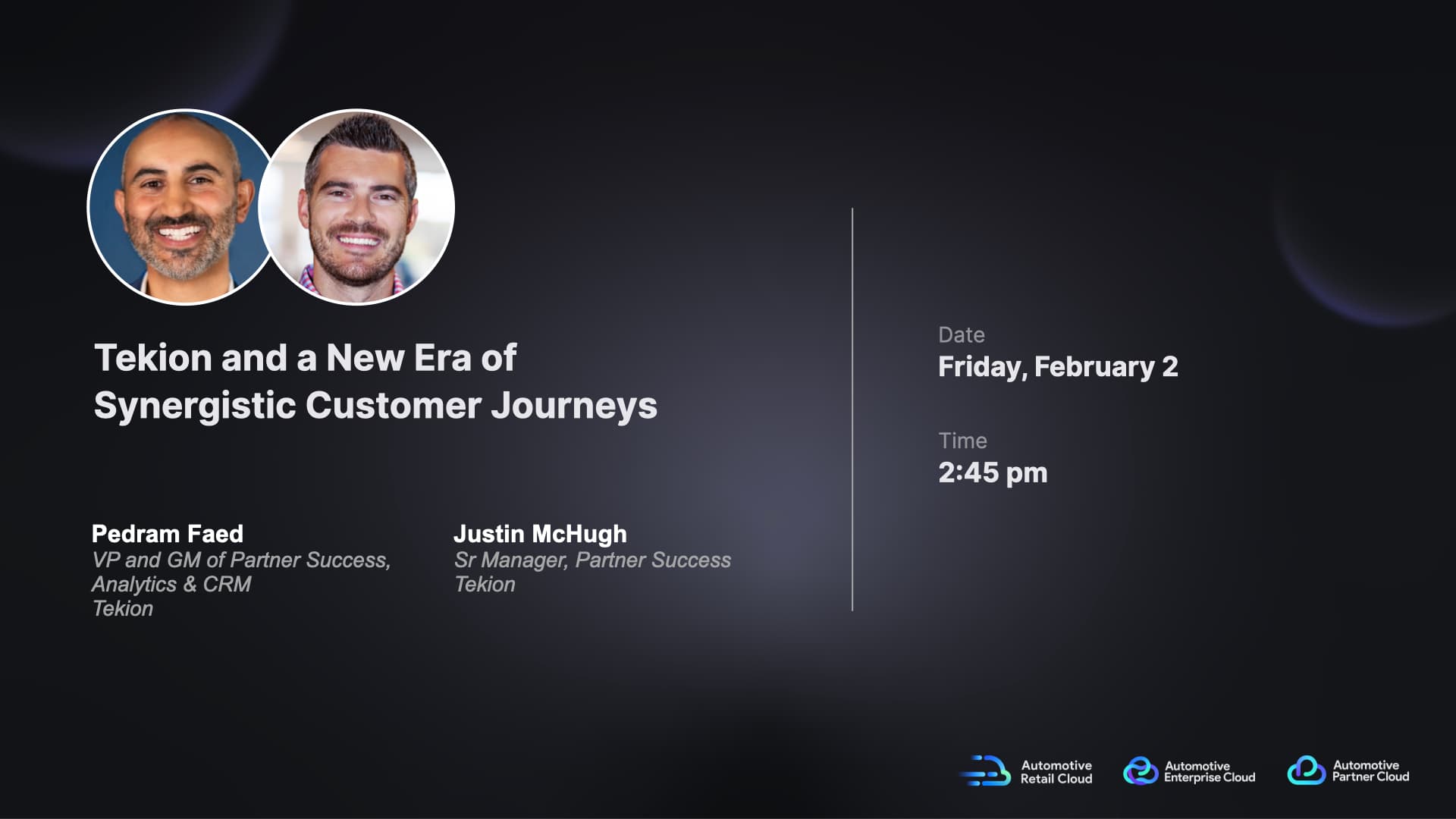 Tekion and a New Era of Synergistic Customer Journeys

Pedram Faed
VP and GM of Partner Success, Analytics & CRM
Tekion

Justin McHugh
Sr Manager, Partner Success
Tekion

Date
Friday, February 2

Time
2:45 pm

Automotive Retail Cloud

Automotive Enterprise Cloud

Automotive Partner Cloud